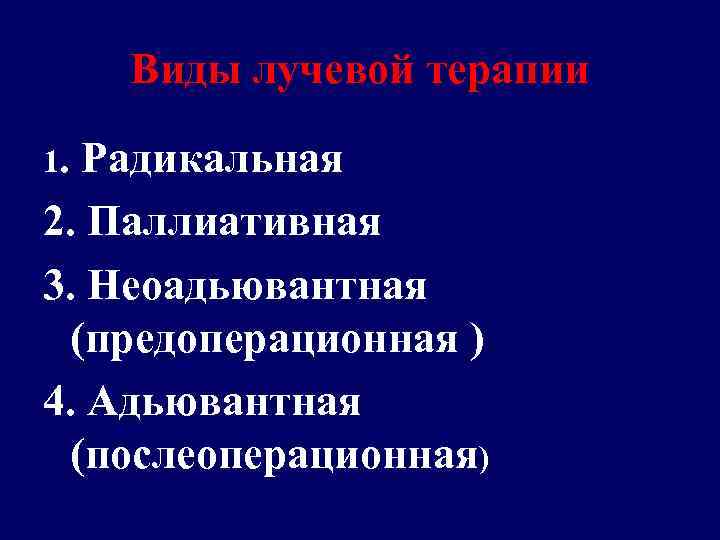 Виды лучевой терапии

1. Радикальная

2. Паллиативная

3. Неоадьювантная (предоперационная )

4. Адьювантная (послеоперационная)